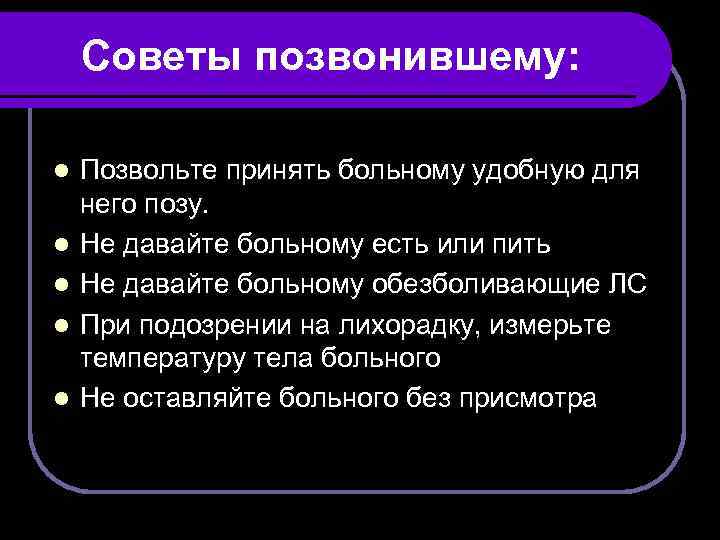 Советы позвонившему:

- Позвольте принять больному удобную для него позу.
- Не давайте больному есть или пить
- Не давайте больному обезболивающие ЛС
- При подозрении на лихорадку, измерьте температуру тела больного
- Не оставляйте больного без присмотра